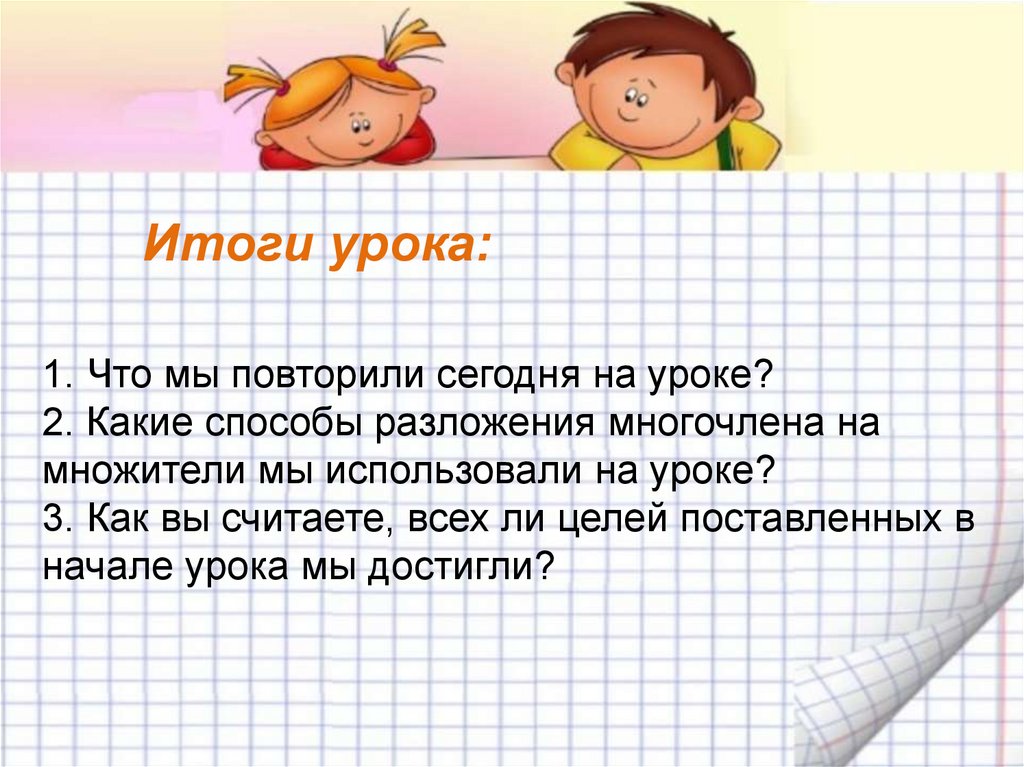 Итоги урока:

1. Что мы повторили сегодня на уроке?
2. Какие способы разложения многочлена на множители мы использовали на уроке?
3. Как вы считаете, всех ли целей поставленных в начале урока мы достигли?